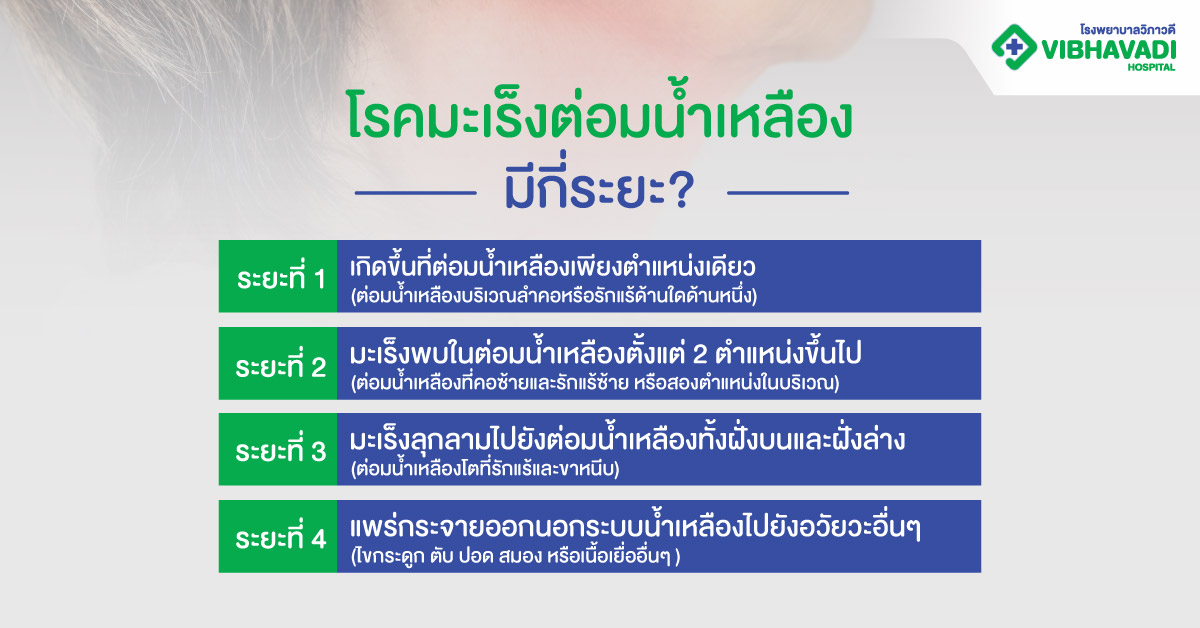 โรงพยาบาลวิภาวดี
VIBHAVADI
HOSPITAL

โรคมะเร็งต่อมน้ำเหลือง
มีกี่ระยะ?

ระยะที่ 1
เกิดขึ้นที่ต่อมน้ำเหลืองเพียงตำแหน่งเดียว
(ต่อมน้ำเหลืองบริเวณลำคอหรือรักแร้ด้านใดด้านหนึ่ง)

ระยะที่ 2
มะเร็งพบในต่อมน้ำเหลืองตั้งแต่ 2 ตำแหน่งขึ้นไป
(ต่อมน้ำเหลืองที่คอซ้ายและรักแร้ซ้าย หรือสองตำแหน่งในบริเวณ)

ระยะที่ 3
มะเร็งลุกลามไปยังต่อมน้ำเหลืองทั้งฝั่งบนและฝั่งล่าง
(ต่อมน้ำเหลืองโตที่รักแร้และขาหนีบ)

ระยะที่ 4
แพร่กระจายออกนอกระบบน้ำเหลืองไปยังอวัยวะอื่นๆ
(ไขกระดูก ตับ ปอด สมอง หรือเนื้อเยื่ออื่นๆ )